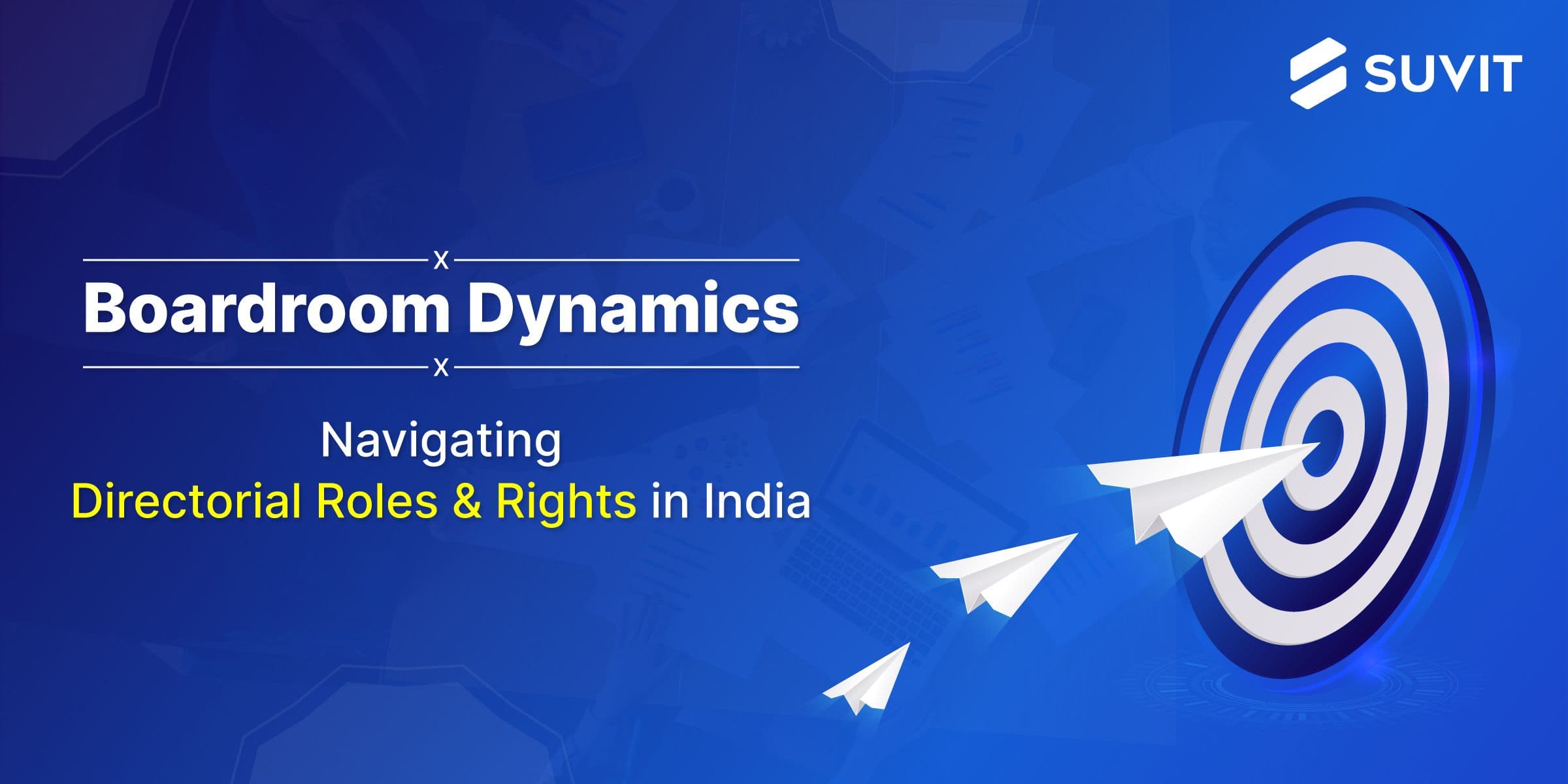 SUVIT

x
Boardroom Dynamics
x

Navigating
Directorial Roles & Rights in India